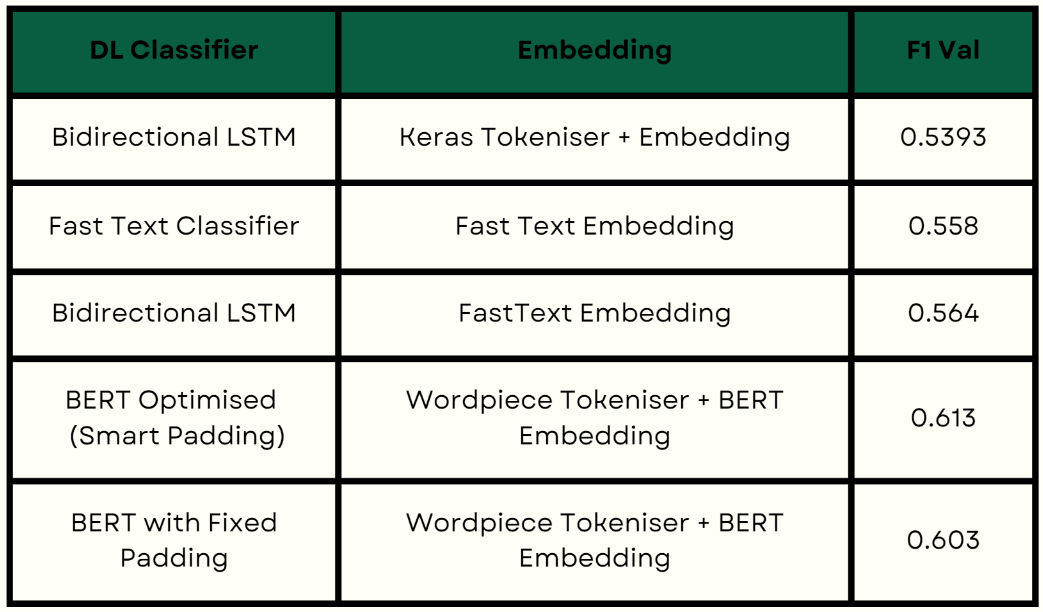 | DL Classifier | Embedding | F1 Val |
|---|---|---|
| Bidirectional LSTM | Keras Tokeniser + Embedding | 0.5393 |
| Fast Text Classifier | Fast Text Embedding | 0.558 |
| Bidirectional LSTM | FastText Embedding | 0.564 |
| BERT Optimised (Smart Padding) | Wordpiece Tokeniser + BERT Embedding | 0.613 |
| BERT with Fixed Padding | Wordpiece Tokeniser + BERT Embedding | 0.603 |